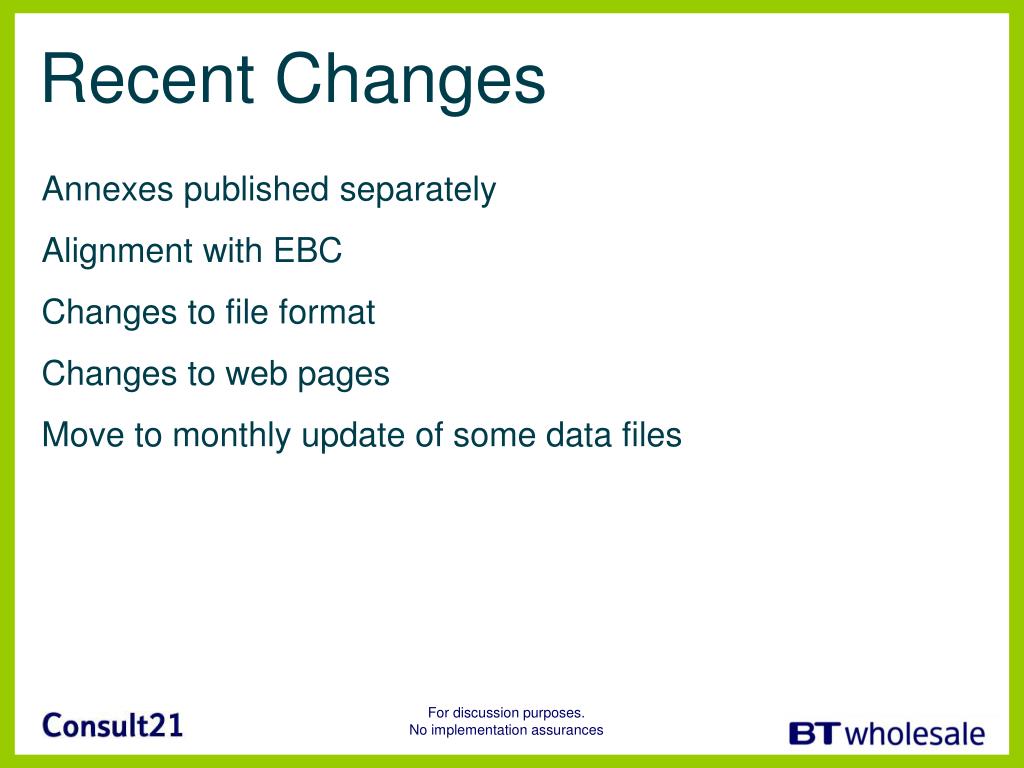 Recent Changes

Annexes published separately

Alignment with EBC

Changes to file format

Changes to web pages

Move to monthly update of some data files

Consult21

For discussion purposes.
No implementation assurances

BT wholesale